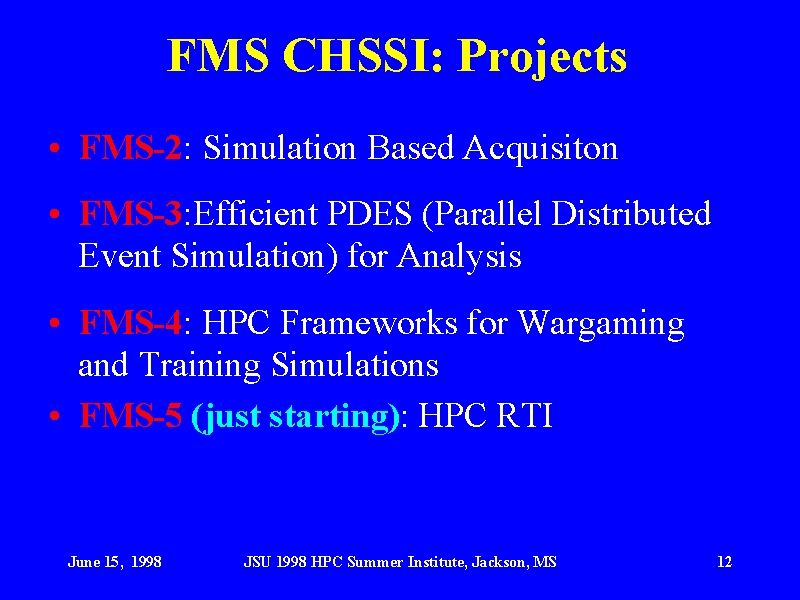 FMS CHSSI: Projects

• FMS-2: Simulation Based Acquisiton

• FMS-3:Efficient PDES (Parallel Distributed Event Simulation) for Analysis

• FMS-4: HPC Frameworks for Wargaming and Training Simulations

• FMS-5 (just starting): HPC RTI

June 15, 1998 JSU 1998 HPC Summer Institute, Jackson, MS 12